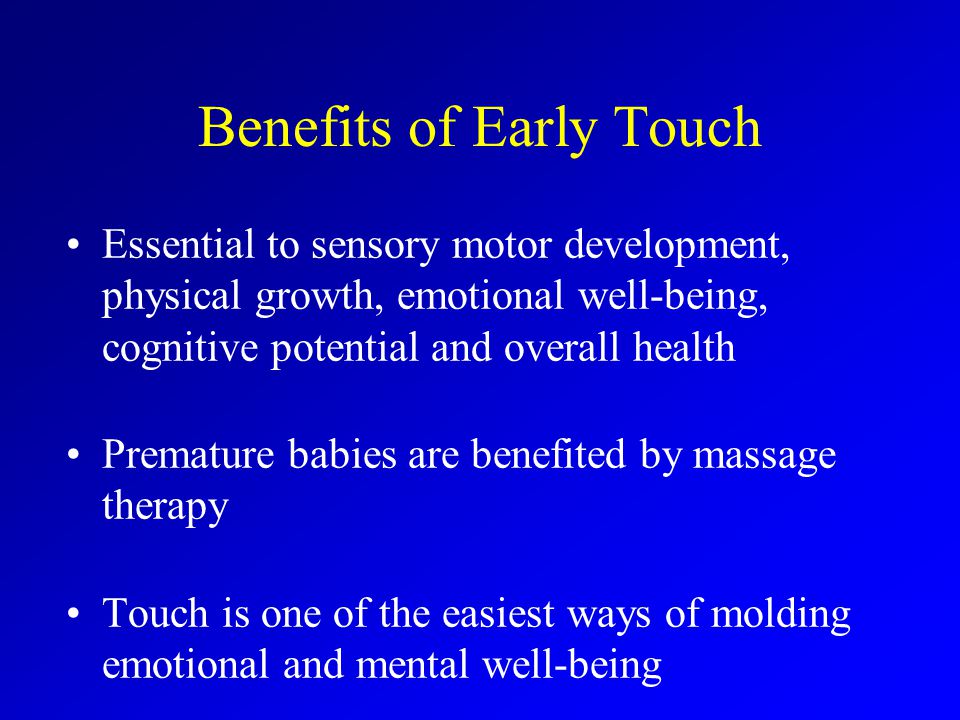 Benefits of Early Touch

• Essential to sensory motor development, physical growth, emotional well-being, cognitive potential and overall health

• Premature babies are benefited by massage therapy

• Touch is one of the easiest ways of molding emotional and mental well-being